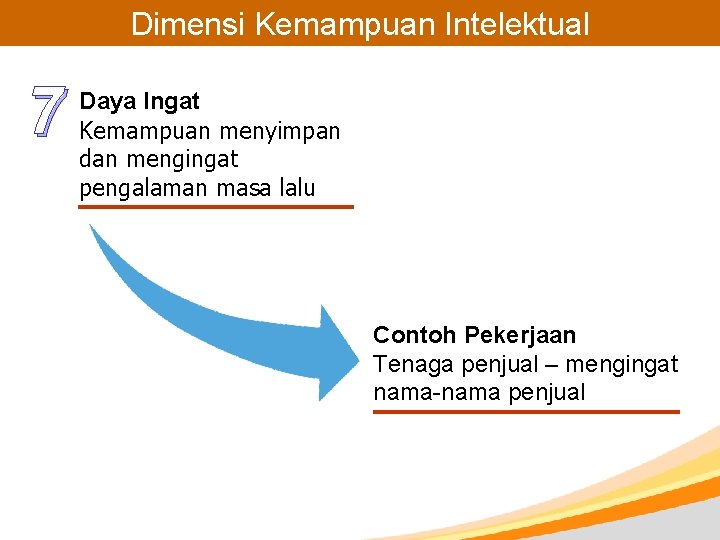 Dimensi Kemampuan Intelektual

7

Daya Ingat
Kemampuan menyimpan dan mengingat pengalaman masa lalu

Contoh Pekerjaan
Tenaga penjual – mengingat nama-nama penjual